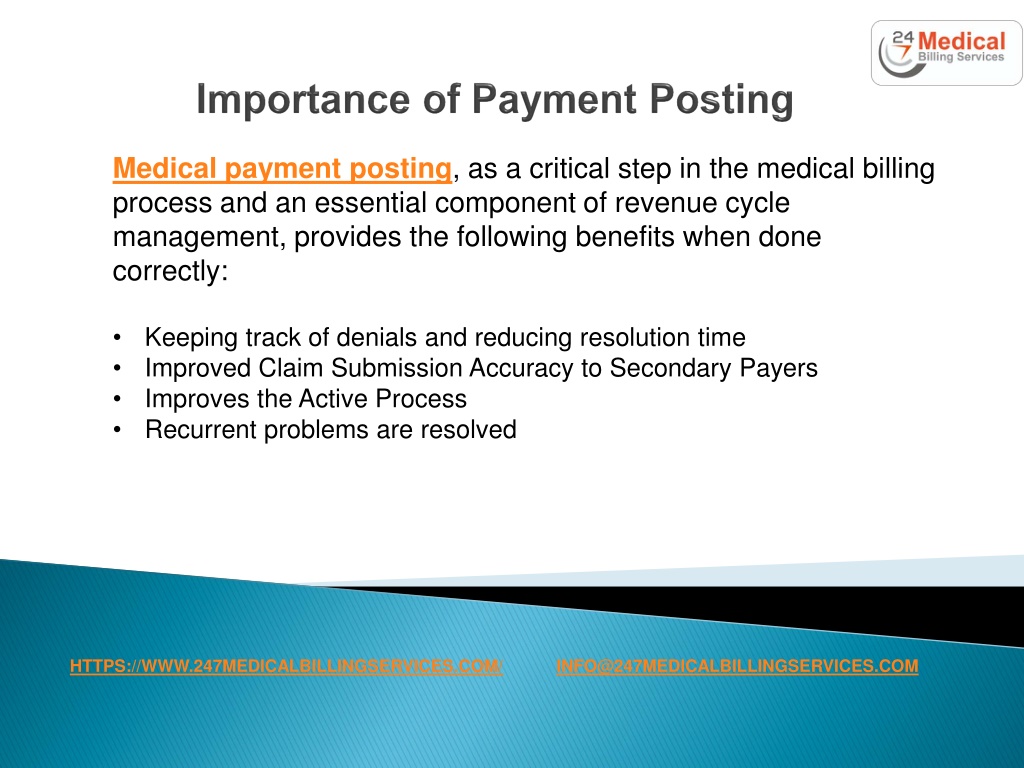 24 7 Medical Billing Services

Importance of Payment Posting

Medical payment posting, as a critical step in the medical billing process and an essential component of revenue cycle management, provides the following benefits when done correctly:

• Keeping track of denials and reducing resolution time
• Improved Claim Submission Accuracy to Secondary Payers
• Improves the Active Process
• Recurrent problems are resolved

HTTPS://WWW.247MEDICALBILLINGSERVICES.COM/ INFO@247MEDICALBILLINGSERVICES.COM